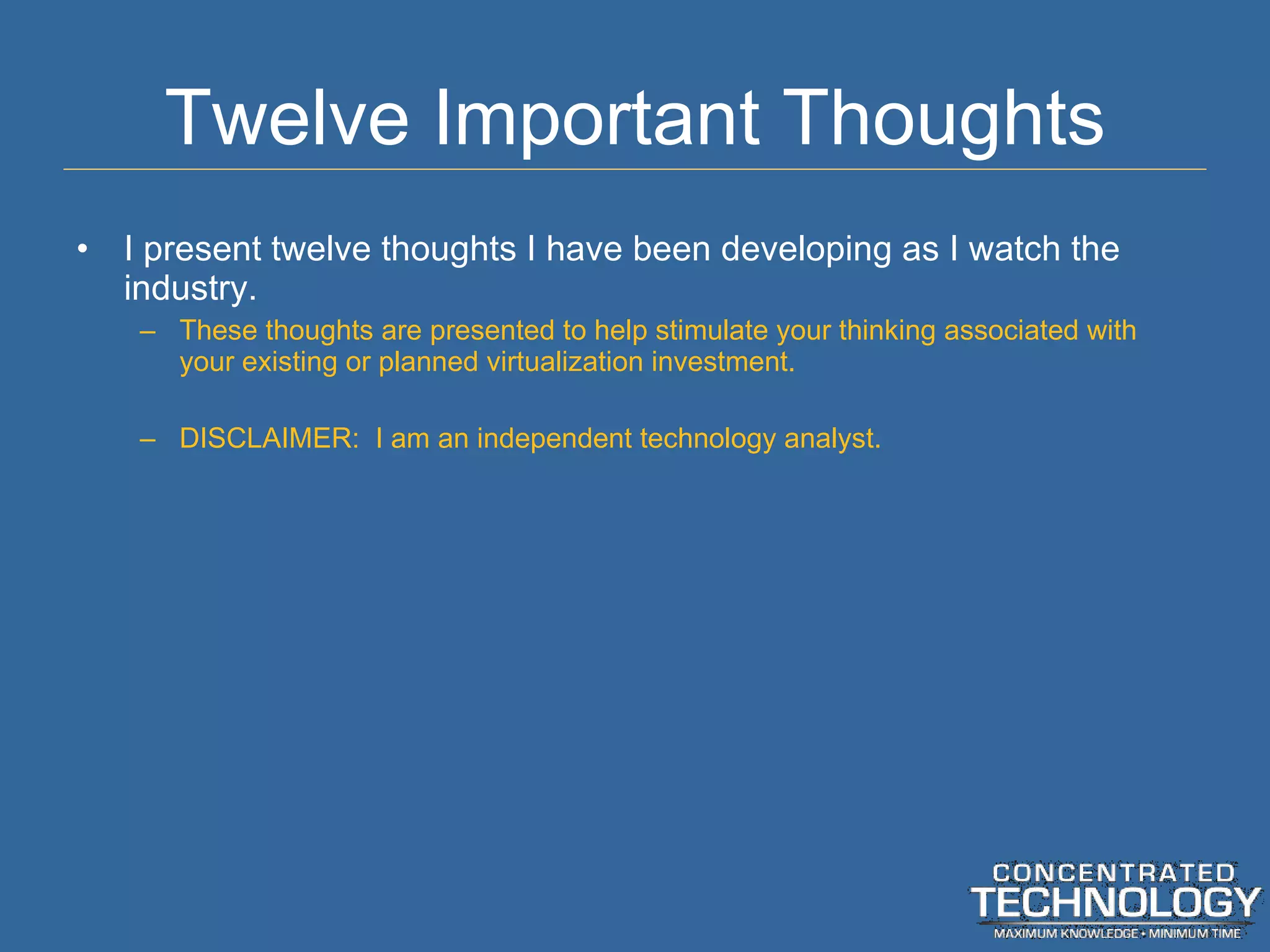 Twelve Important Thoughts

• I present twelve thoughts I have been developing as I watch the industry.

– These thoughts are presented to help stimulate your thinking associated with your existing or planned virtualization investment.

– DISCLAIMER: I am an independent technology analyst.

CONCENTRATED
TECHNOLOGY
MAXIMUM KNOWLEDGE • MINIMUM TIME